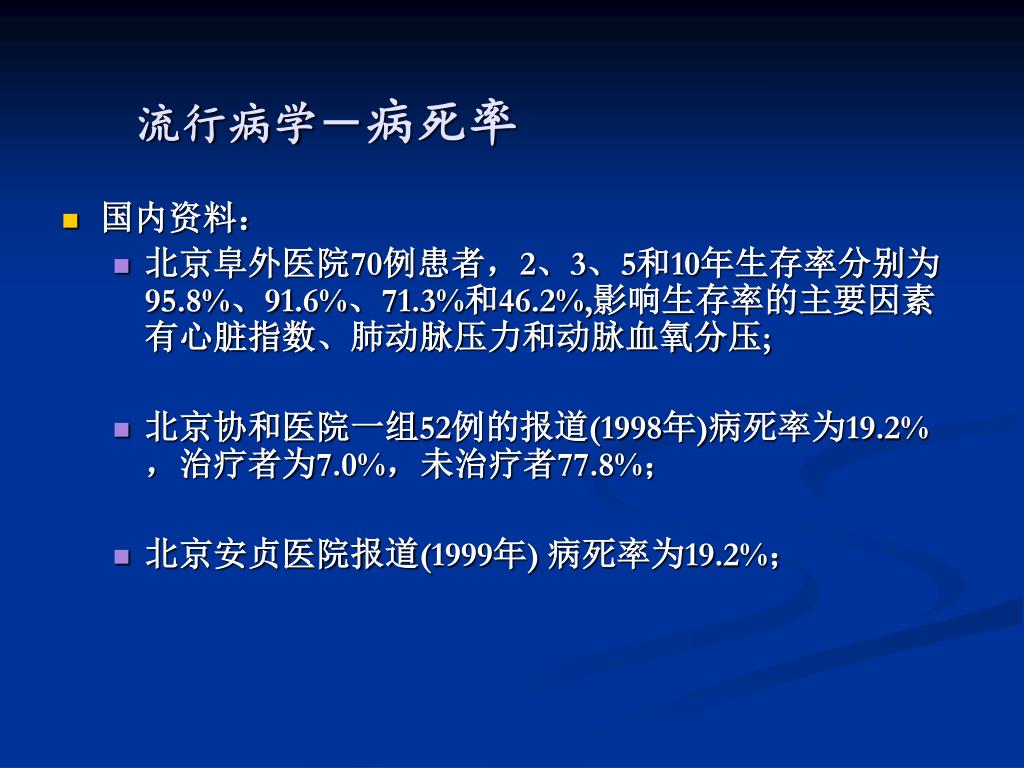 流行病学－病死率

国内资料：

北京阜外医院70例患者，2、3、5和10年生存率分别为95.8%、91.6%、71.3%和46.2%,影响生存率的主要因素有心脏指数、肺动脉压力和动脉血氧分压;

北京协和医院一组52例的报道(1998年)病死率为19.2%，治疗者为7.0%，未治疗者77.8%;

北京安贞医院报道(1999年) 病死率为19.2%;